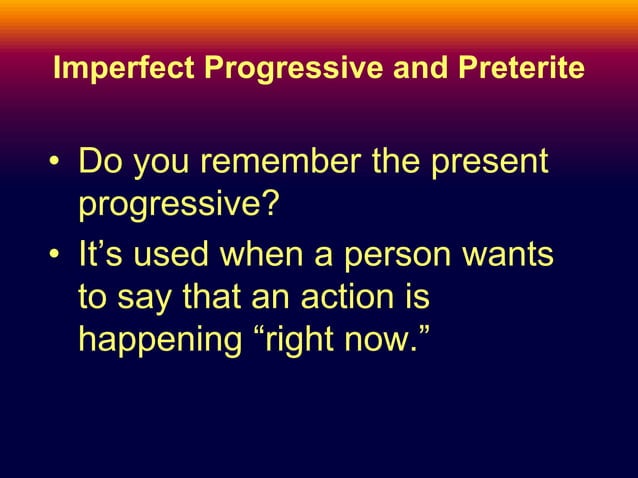 Imperfect Progressive and Preterite

• Do you remember the present progressive?

• It’s used when a person wants to say that an action is happening “right now.”